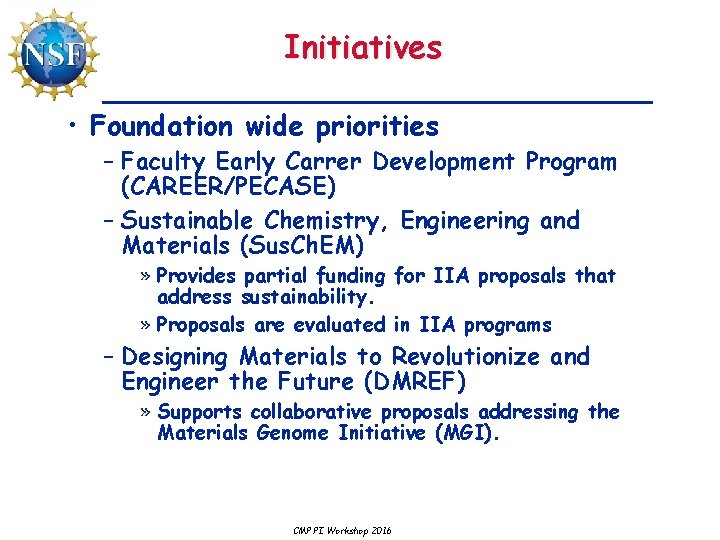 NSF

Initiatives

• Foundation wide priorities
– Faculty Early Carrer Development Program (CAREER/PECASE)
– Sustainable Chemistry, Engineering and Materials (SusChEM)
» Provides partial funding for IIA proposals that address sustainability.
» Proposals are evaluated in IIA programs
– Designing Materials to Revolutionize and Engineer the Future (DMREF)
» Supports collaborative proposals addressing the Materials Genome Initiative (MGI).

CMP PI Workshop 2016